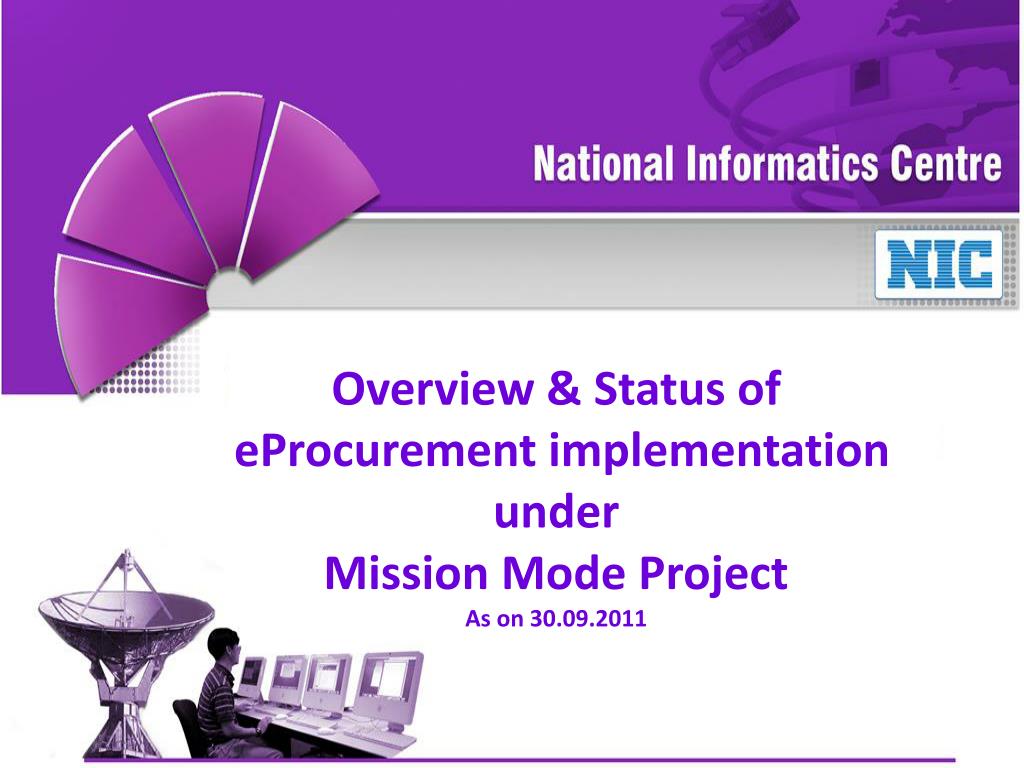 National Informatics Centre

NIC

Overview & Status of eProcurement implementation under Mission Mode Project

As on 30.09.2011